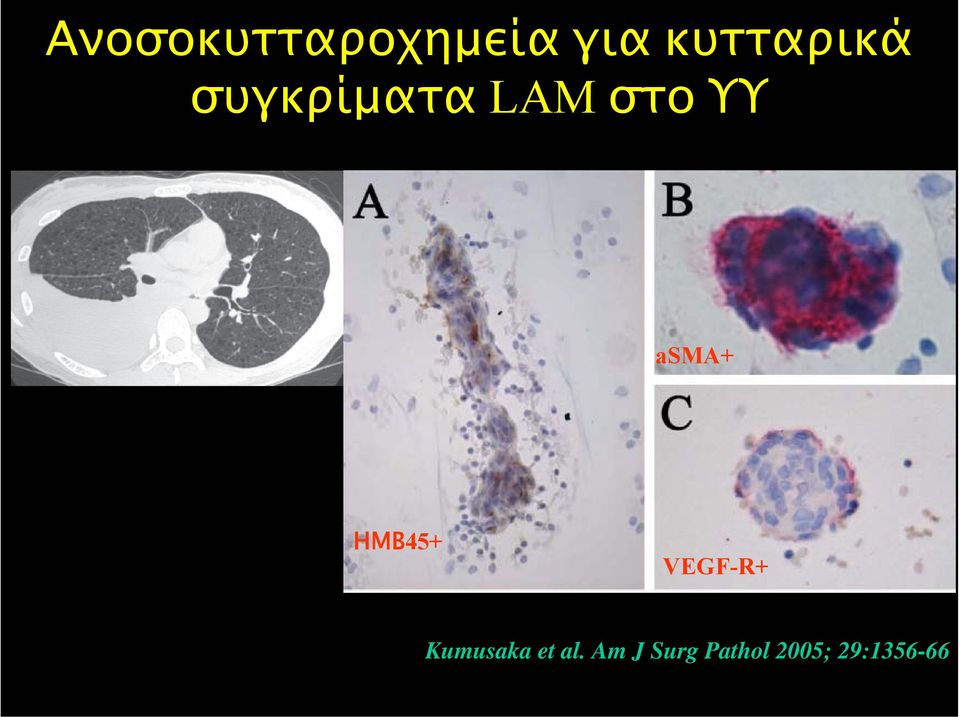 Ανοσοκυτταροχημεία για κυτταρικά συγκρίματα LAM στο ΥΥ

A

HMB45+

B

aSMA+

C

VEGF-R+

Kumusaka et al. Am J Surg Pathol 2005; 29:1356-66